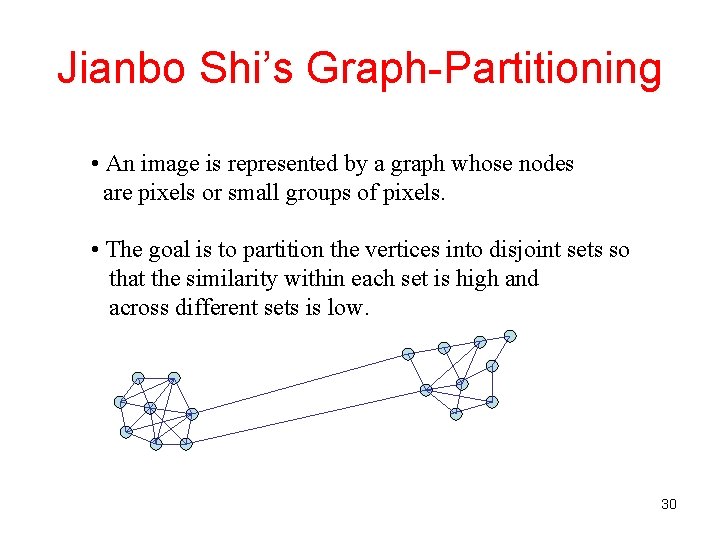 Jianbo Shi's Graph-Partitioning

• An image is represented by a graph whose nodes are pixels or small groups of pixels.

• The goal is to partition the vertices into disjoint sets so that the similarity within each set is high and across different sets is low.

30